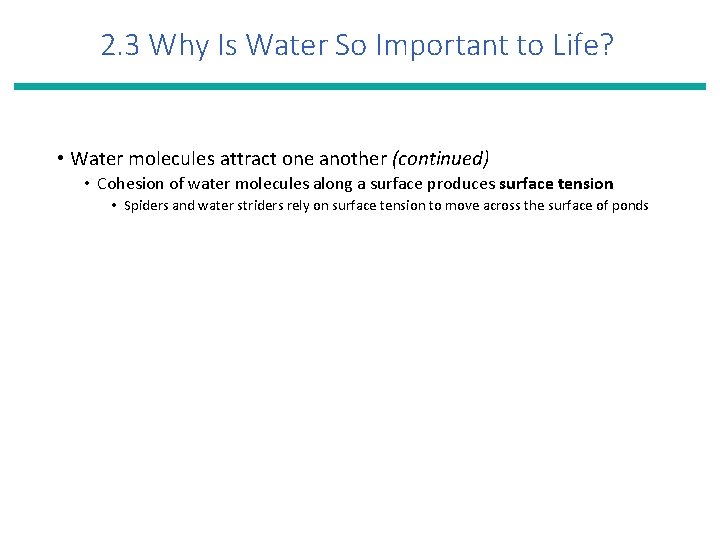 2.3 Why Is Water So Important to Life?

• Water molecules attract one another (continued)
  • Cohesion of water molecules along a surface produces surface tension
    • Spiders and water striders rely on surface tension to move across the surface of ponds